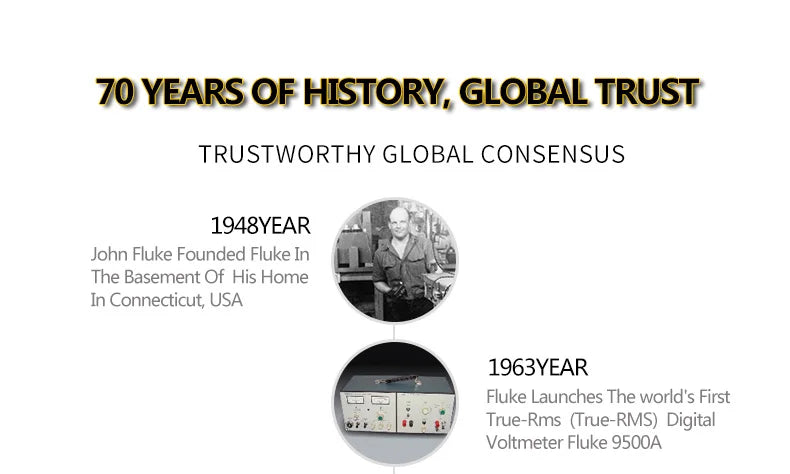 70 YEARS OF HISTORY, GLOBAL TRUST

TRUSTWORTHY GLOBAL CONSENSUS

1948YEAR
John Fluke Founded Fluke In The Basement Of His Home In Connecticut, USA

1963YEAR
Fluke Launches The world's First True-Rms (True-RMS) Digital Voltmeter Fluke 9500A